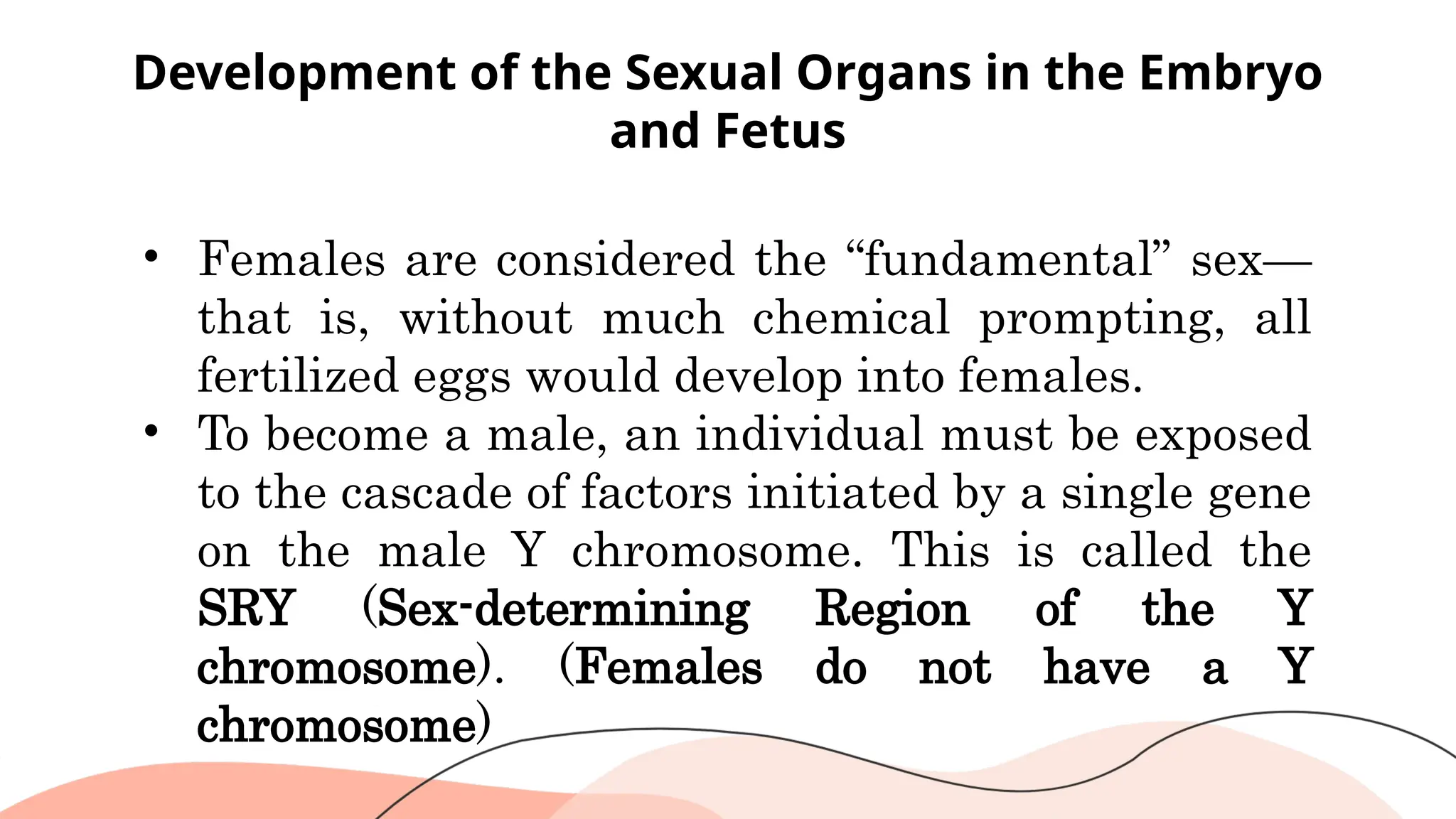 Development of the Sexual Organs in the Embryo and Fetus

• Females are considered the “fundamental” sex—that is, without much chemical prompting, all fertilized eggs would develop into females.
• To become a male, an individual must be exposed to the cascade of factors initiated by a single gene on the male Y chromosome. This is called the SRY (Sex-determining Region of the Y chromosome). (Females do not have a Y chromosome)